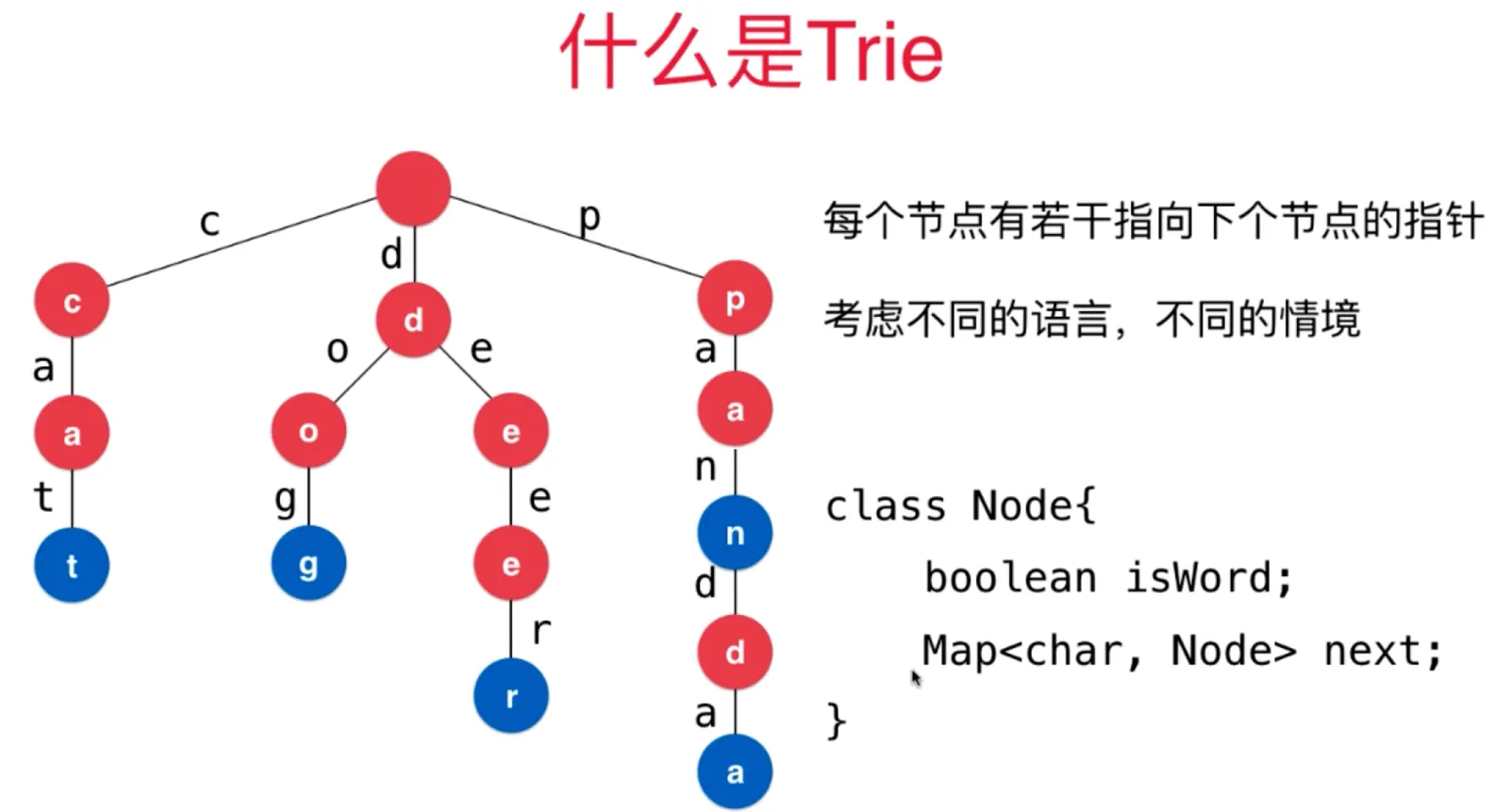 什么是Trie

c
d
p
c
d
p
a
o
e
a
a
o
e
a
t
g
e
n
t
g
e
n
r
d
r
d
a
a

每个节点有若干指向下个节点的指针

考虑不同的语言，不同的情境

class Node{
boolean isWord;
Map<char, Node> next;
}